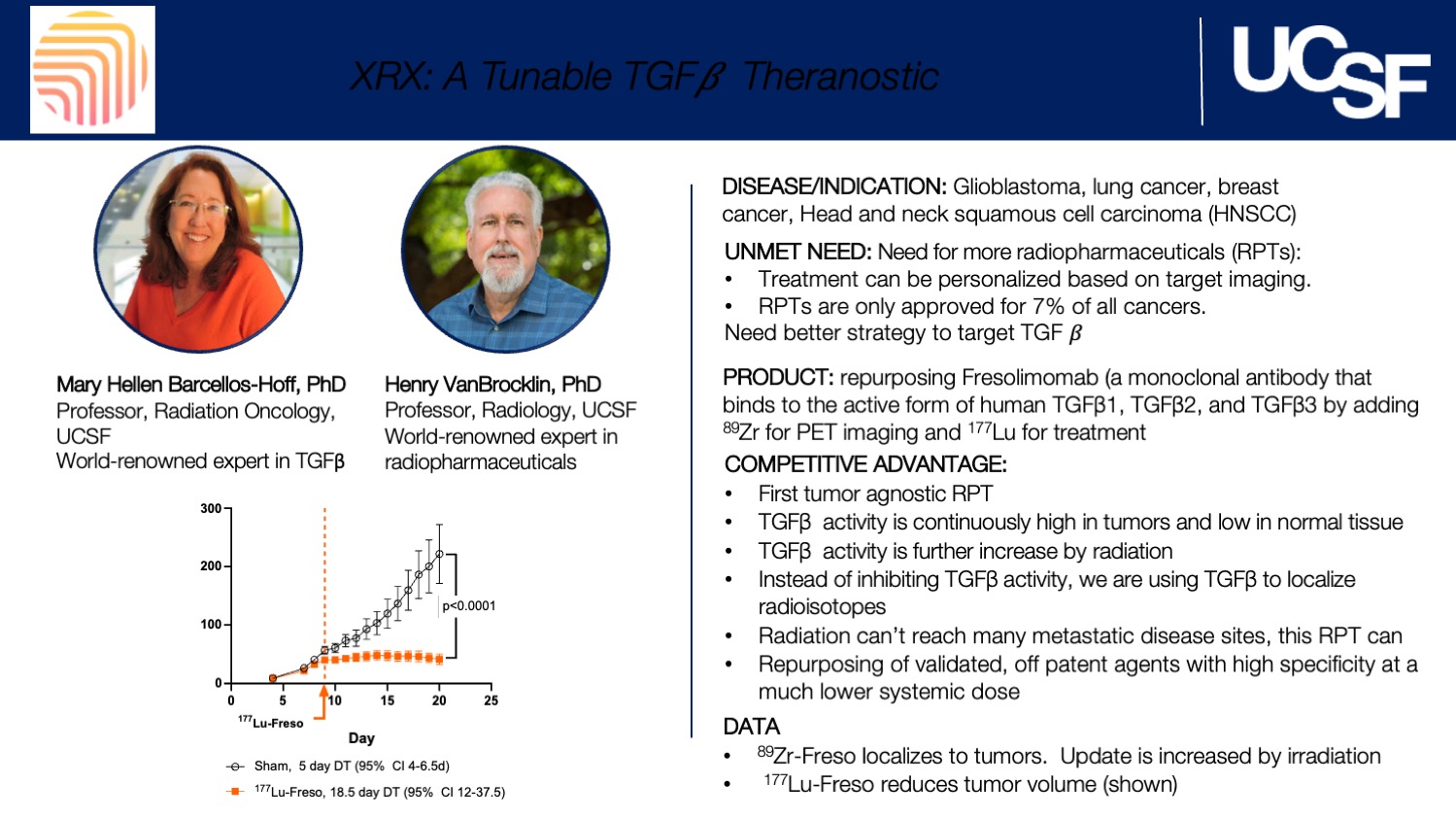 XRX: A Tunable TGF$\beta$ Theranostic

UCSF

Mary Hellen Barcellos-Hoff, PhD
Professor, Radiation Oncology, UCSF
World-renowned expert in TGFβ

Henry VanBrocklin, PhD
Professor, Radiology, UCSF
World-renowned expert in radiopharmaceuticals

300
200
100
0
0 5 10 15 20 25
p<0.0001
$^{177}$Lu-Freso
Day
Sham, 5 day DT (95% CI 4-6.5d)
$^{177}$Lu-Freso, 18.5 day DT (95% CI 12-37.5)

DISEASE/INDICATION: Glioblastoma, lung cancer, breast cancer, Head and neck squamous cell carcinoma (HNSCC)

UNMET NEED: Need for more radiopharmaceuticals (RPTs):
• Treatment can be personalized based on target imaging.
• RPTs are only approved for 7% of all cancers.
Need better strategy to target TGF $\beta$

PRODUCT: repurposing Fresolimomab (a monoclonal antibody that binds to the active form of human TGFβ1, TGFβ2, and TGFβ3 by adding $^{89}$Zr for PET imaging and $^{177}$Lu for treatment

COMPETITIVE ADVANTAGE:
• First tumor agnostic RPT
• TGFβ activity is continuously high in tumors and low in normal tissue
• TGFβ activity is further increase by radiation
• Instead of inhibiting TGFβ activity, we are using TGFβ to localize radioisotopes
• Radiation can't reach many metastatic disease sites, this RPT can
• Repurposing of validated, off patent agents with high specificity at a much lower systemic dose

DATA
• $^{89}$Zr-Freso localizes to tumors. Update is increased by irradiation
• $^{177}$Lu-Freso reduces tumor volume (shown)